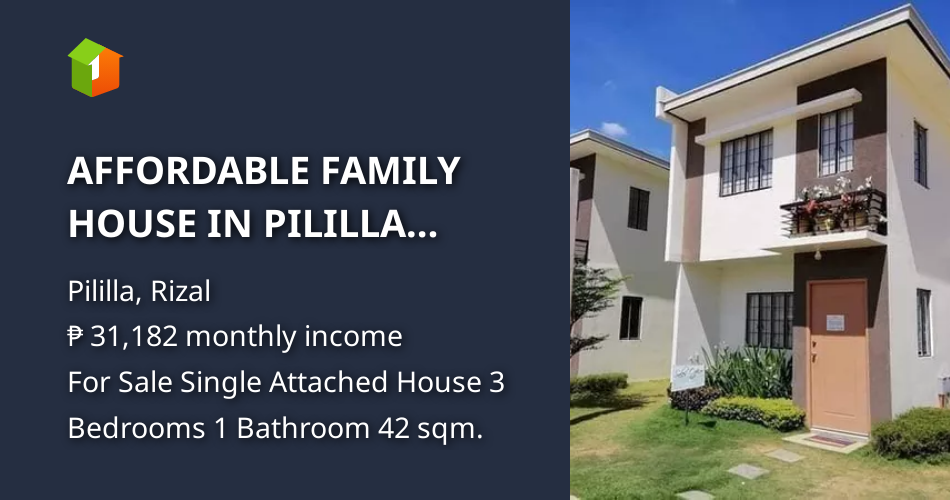 1

AFFORDABLE FAMILY HOUSE IN PILILLA...

Pililla, Rizal
₱ 31,182 monthly income
For Sale Single Attached House 3 Bedrooms 1 Bathroom 42 sqm.